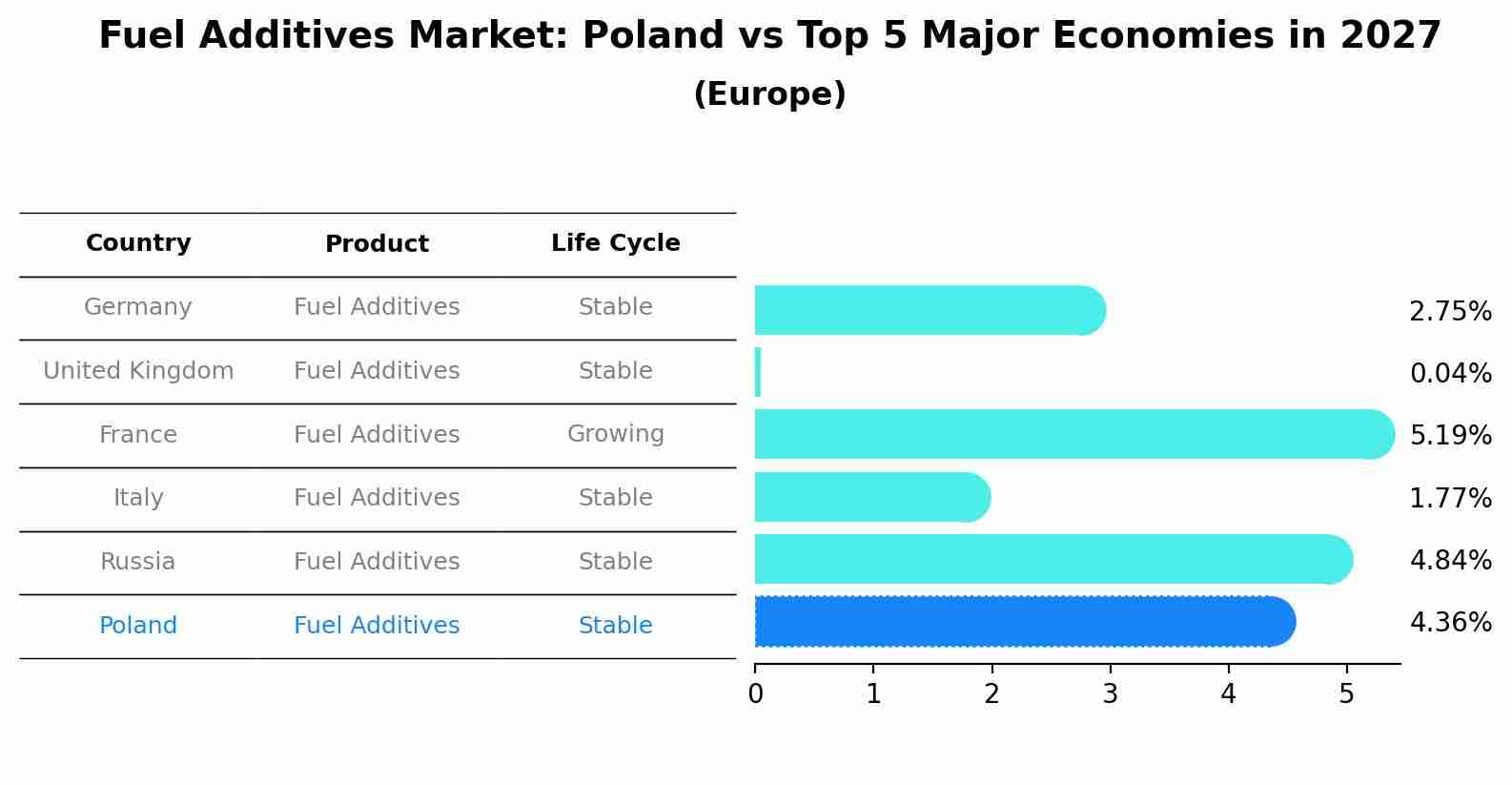 Fuel Additives Market: Poland vs Top 5 Major Economies in 2027
(Europe)

| Country | Product | Life Cycle |
|---|---|---|
| Germany | Fuel Additives | Stable |
| United Kingdom | Fuel Additives | Stable |
| France | Fuel Additives | Growing |
| Italy | Fuel Additives | Stable |
| Russia | Fuel Additives | Stable |
| Poland | Fuel Additives | Stable |

2.75%
0.04%
5.19%
1.77%
4.84%
4.36%

0 1 2 3 4 5